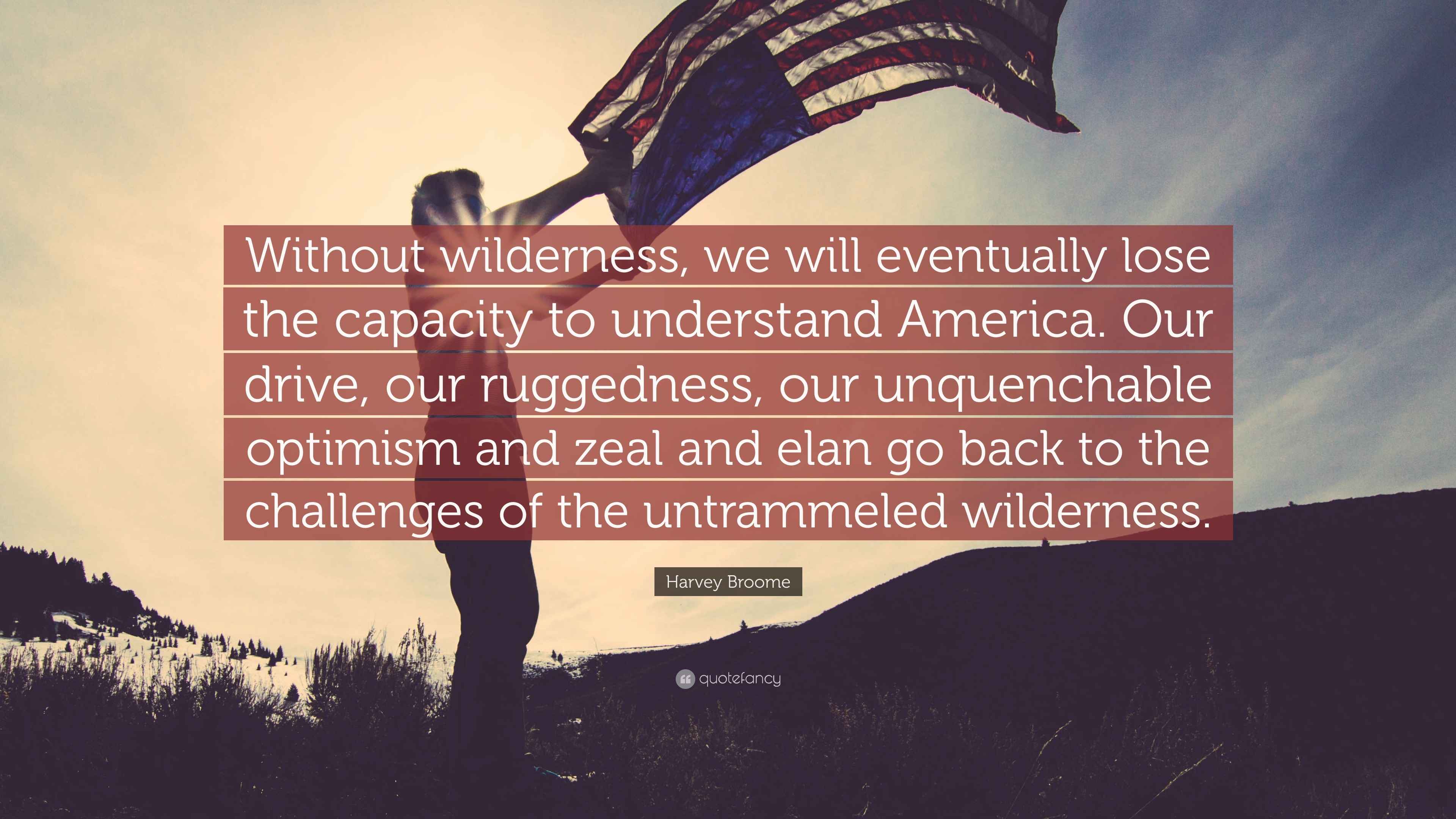 Without wilderness, we will eventually lose the capacity to understand America. Our drive, our ruggedness, our unquenchable optimism and zeal and elan go back to the challenges of the untrammeled wilderness.

Harvey Broome

quotefancy